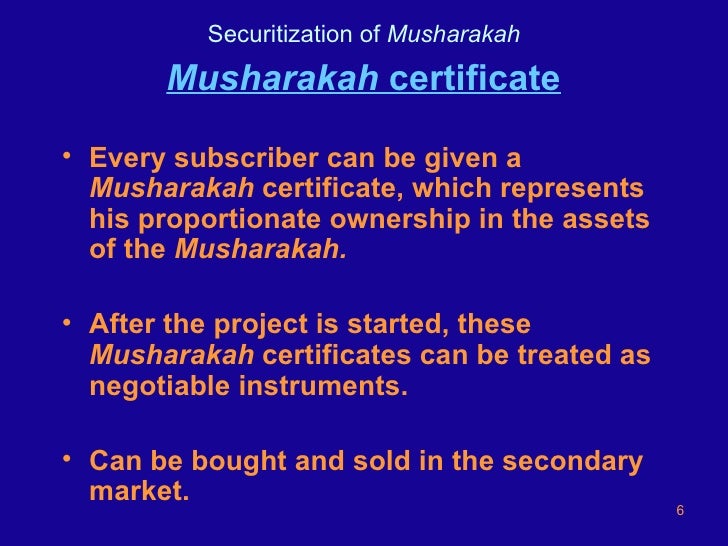 Securitization of Musharakah

Musharakah certificate

• Every subscriber can be given a Musharakah certificate, which represents his proportionate ownership in the assets of the Musharakah.

• After the project is started, these Musharakah certificates can be treated as negotiable instruments.

• Can be bought and sold in the secondary market.

6